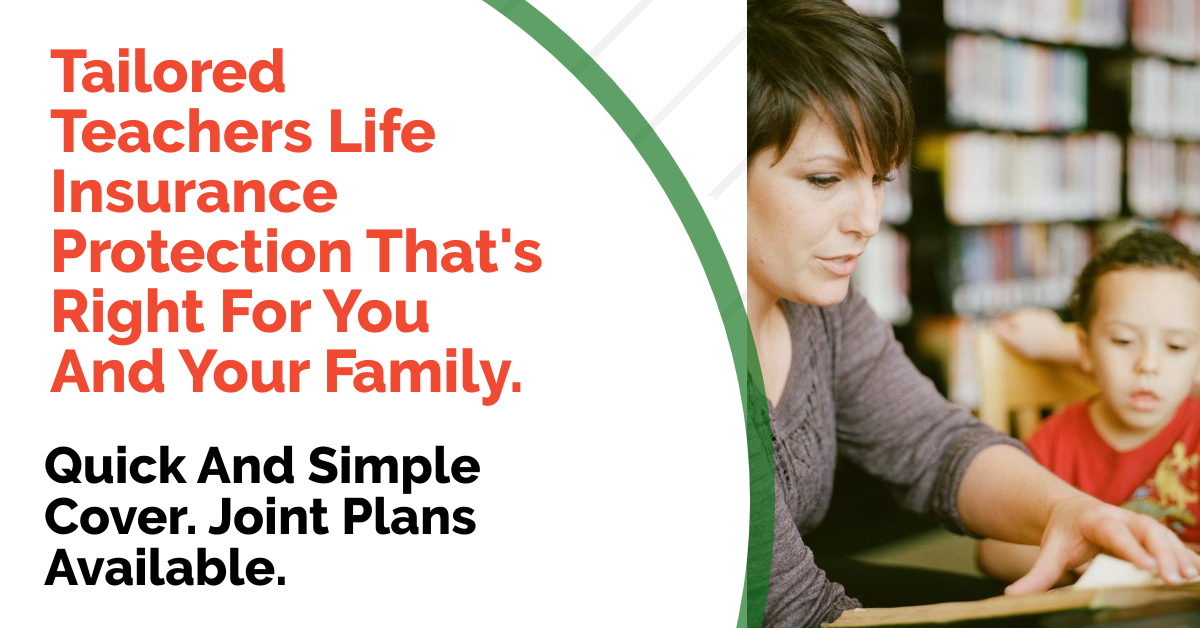 Tailored Teachers Life Insurance Protection That's Right For You And Your Family.

Quick And Simple Cover. Joint Plans Available.